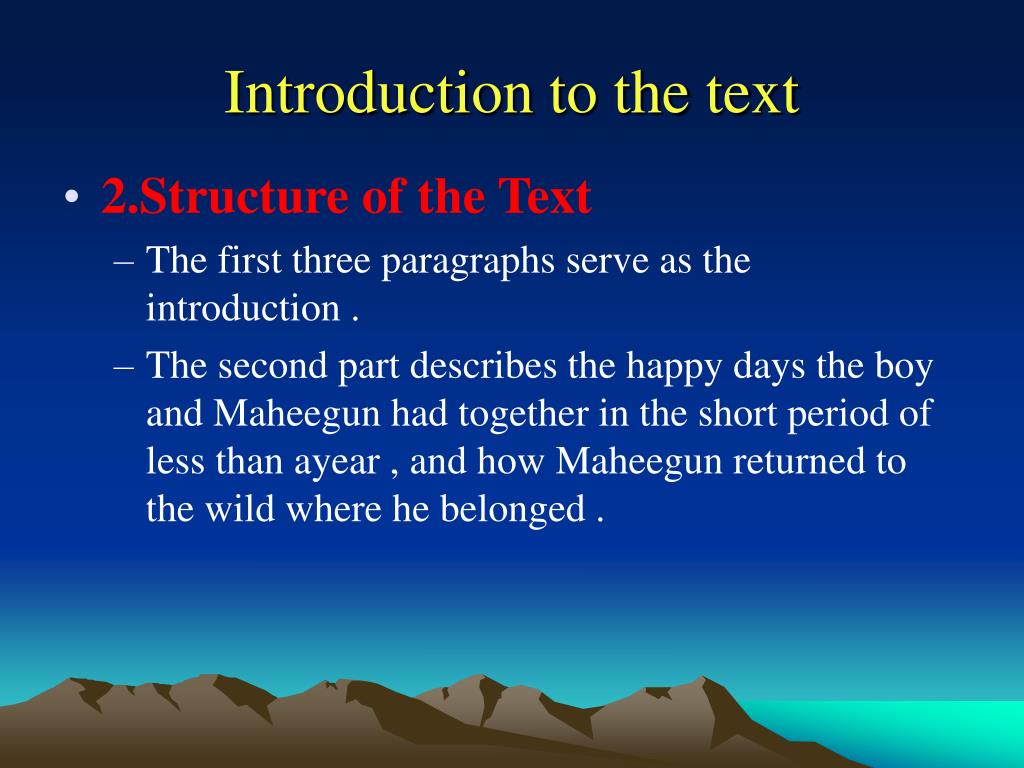 Introduction to the text

• 2.Structure of the Text
– The first three paragraphs serve as the introduction .
– The second part describes the happy days the boy and Maheegun had together in the short period of less than ayear , and how Maheegun returned to the wild where he belonged .